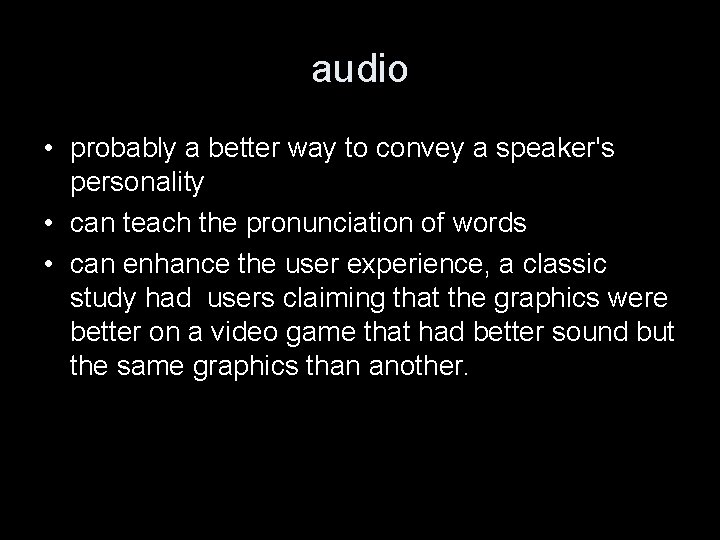 audio

• probably a better way to convey a speaker's personality
• can teach the pronunciation of words
• can enhance the user experience, a classic study had users claiming that the graphics were better on a video game that had better sound but the same graphics than another.